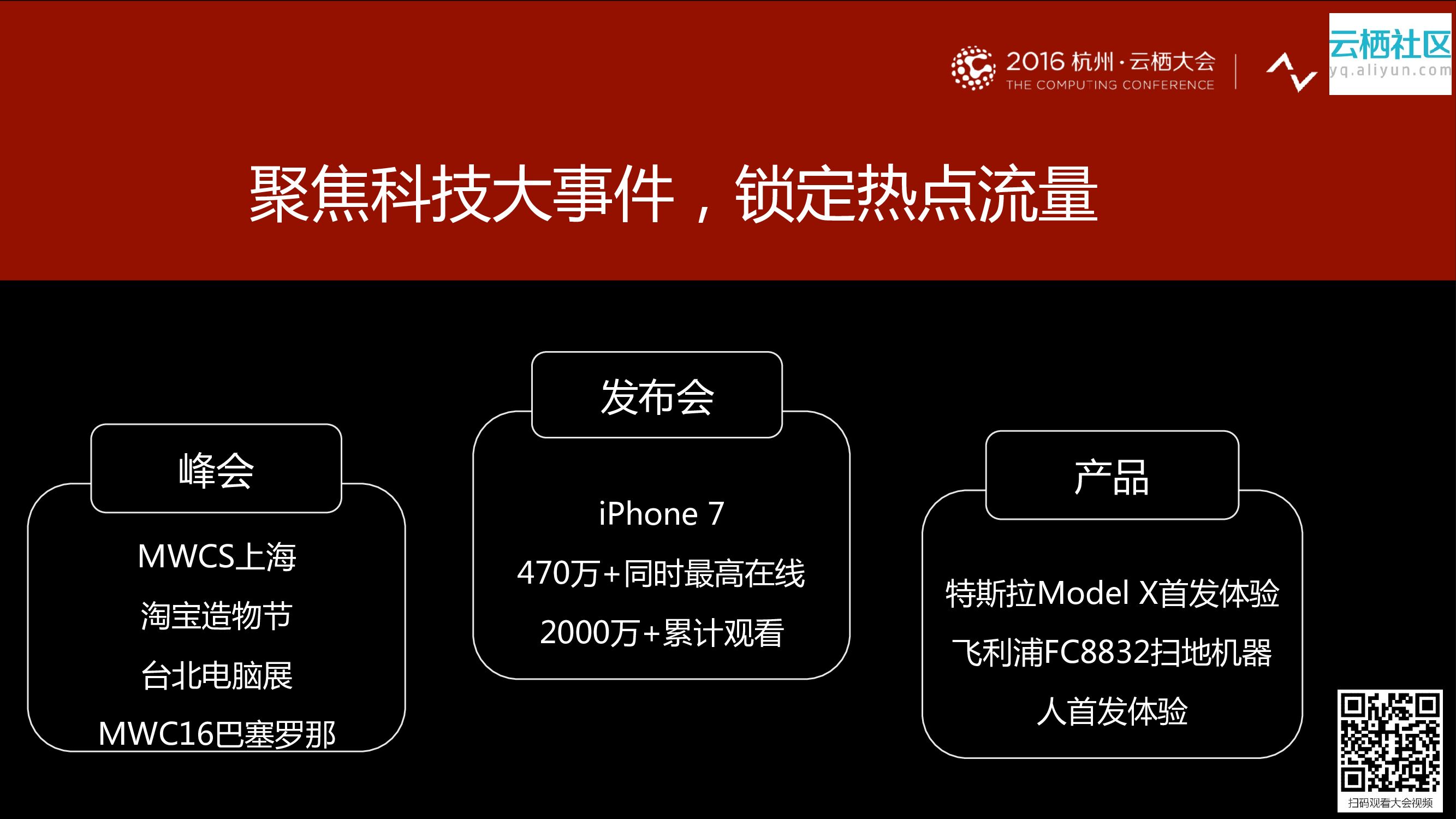 2016 杭州·云栖大会
THE COMPUTING CONFERENCE

云栖社区
yq.aliyun.com

聚焦科技大事件，锁定热点流量

峰会

MWCS上海

淘宝造物节

台北电脑展

MWC16巴塞罗那

发布会

iPhone 7

470万+同时最高在线

2000万+累计观看

产品

特斯拉Model X首发体验

飞利浦FC8832扫地机器人首发体验

扫码观看大会视频